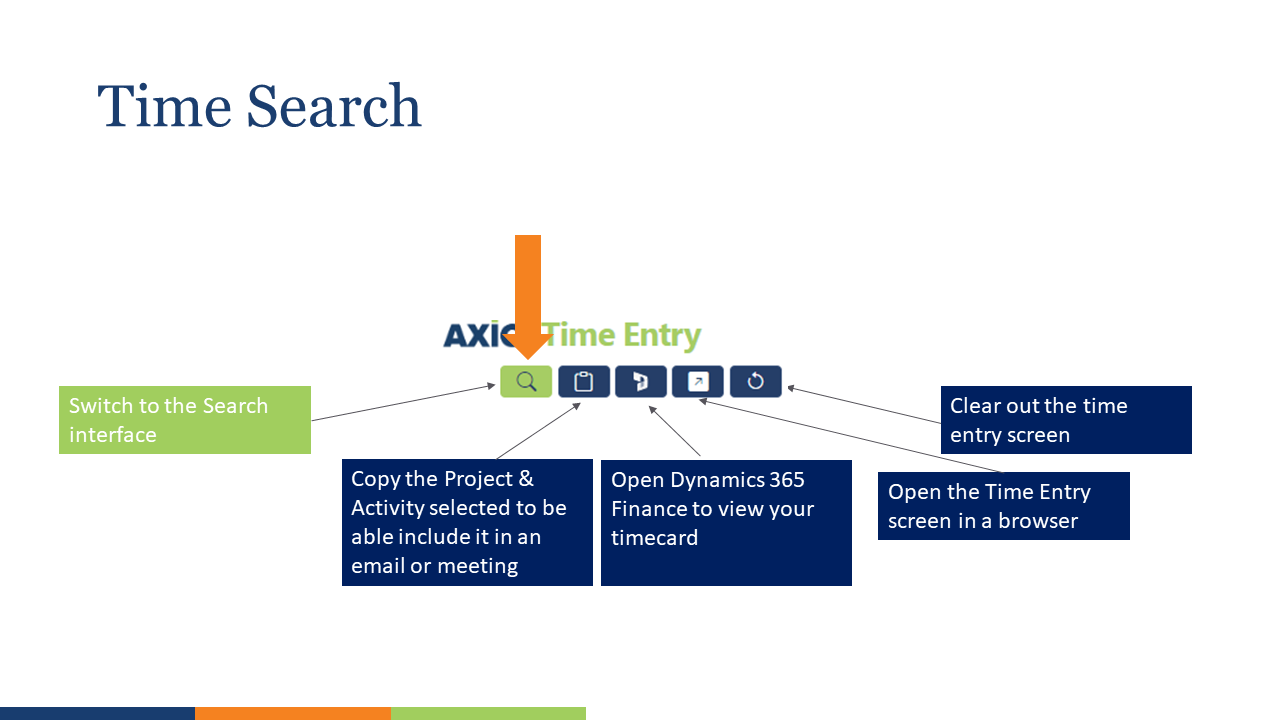 Time Search

AXIO Time Entry

Switch to the Search interface

Copy the Project & Activity selected to be able include it in an email or meeting

Open Dynamics 365 Finance to view your timecard

Open the Time Entry screen in a browser

Clear out the time entry screen